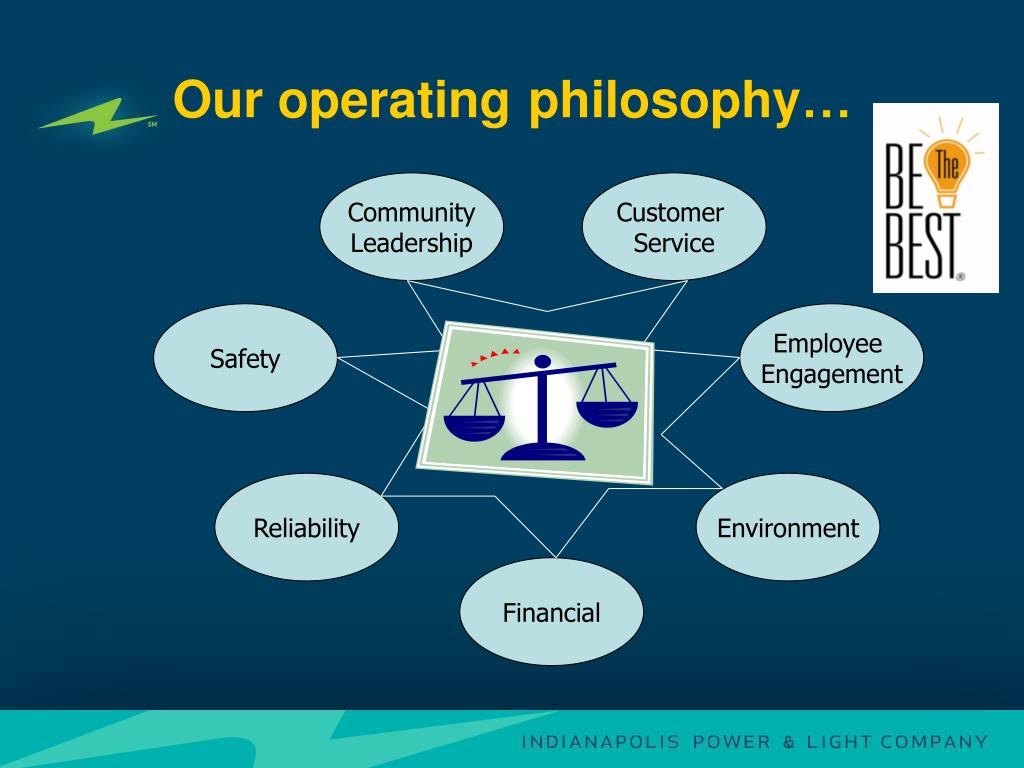 SM

Our operating philosophy…

BE The BEST®

Community Leadership

Customer Service

Safety

Employee Engagement

Reliability

Environment

Financial

INDIANAPOLIS POWER & LIGHT COMPANY